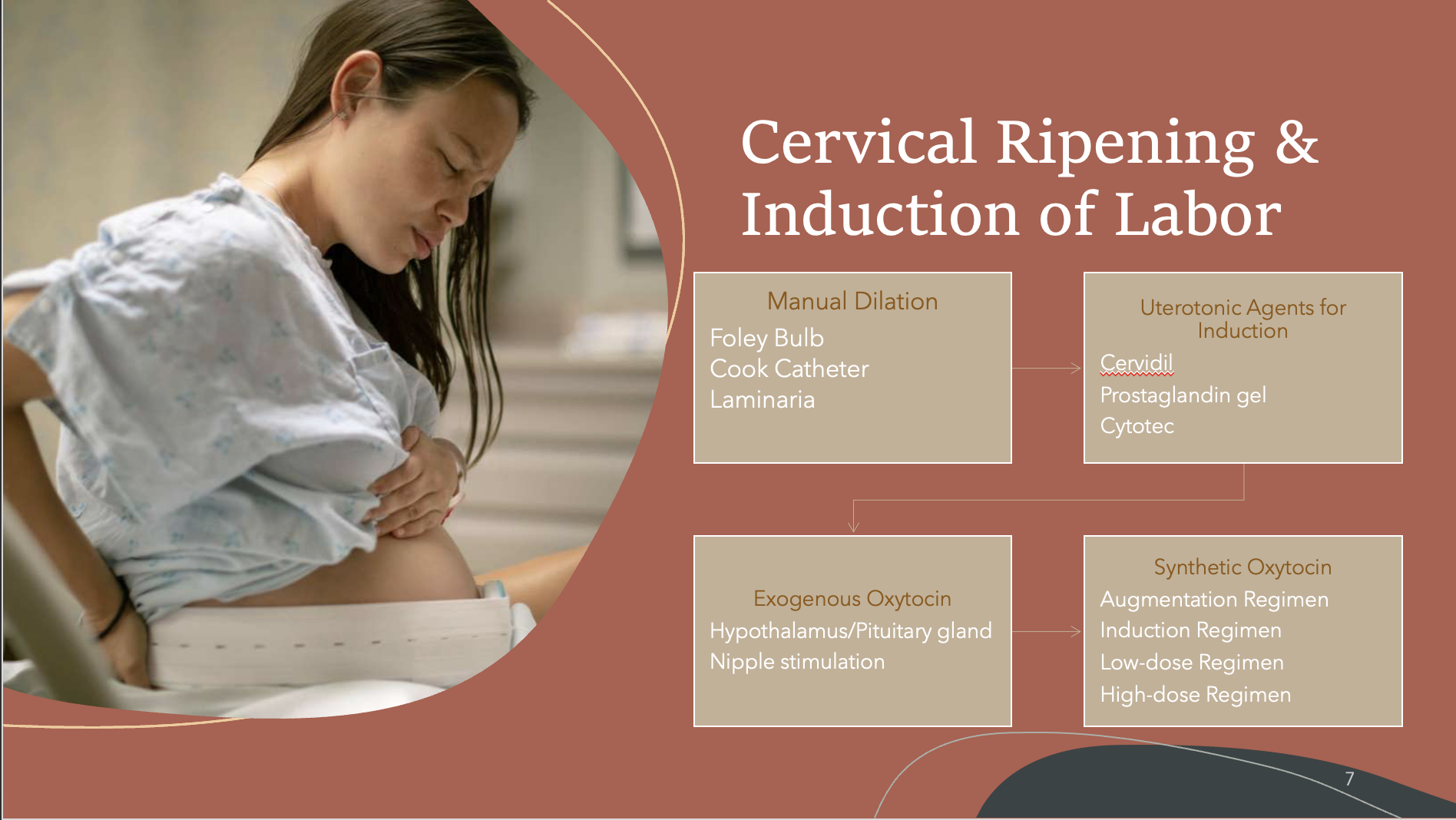 Cervical Ripening & Induction of Labor

Manual Dilation
Foley Bulb
Cook Catheter
Laminaria

Uterotonic Agents for Induction
Cervidil
Prostaglandin gel
Cytotec

Exogenous Oxytocin
Hypothalamus/Pituitary gland
Nipple stimulation

Synthetic Oxytocin
Augmentation Regimen
Induction Regimen
Low-dose Regimen
High-dose Regimen

7